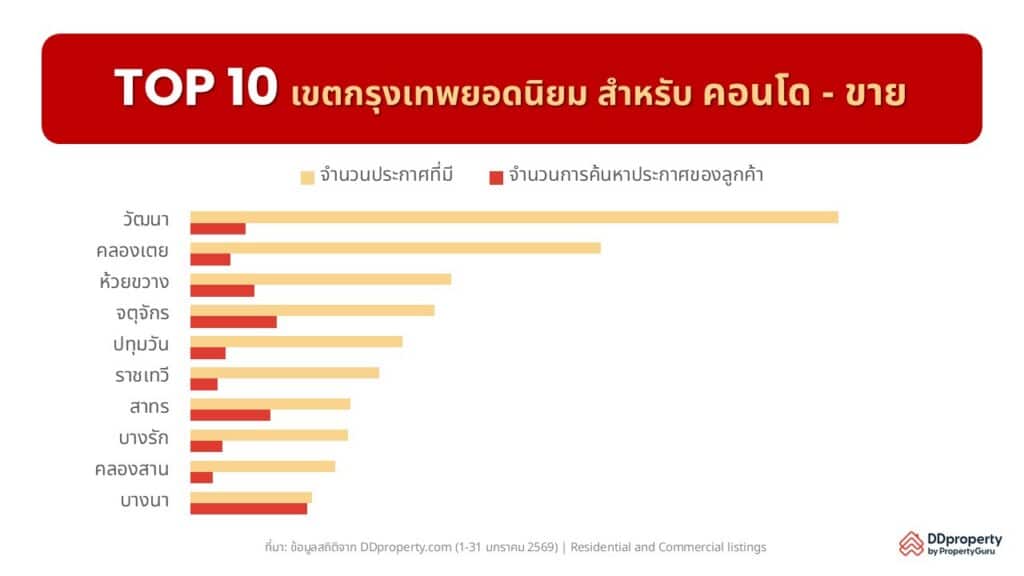 TOP 10 เขตกรุงเทพยอดนิยม สำหรับ คอนโด - ขาย

จำนวนประกาศที่มี
จำนวนการค้นหาประกาศของลูกค้า

วัฒนา
คลองเตย
ห้วยขวาง
จตุจักร
ปทุมวัน
ราชเทวี
สาทร
บางรัก
คลองสาน
บางนา

ที่มา: ข้อมูลสถิติจาก DDproperty.com (1-31 มกราคม 2569) | Residential and Commercial listings

DDproperty by PropertyGuru